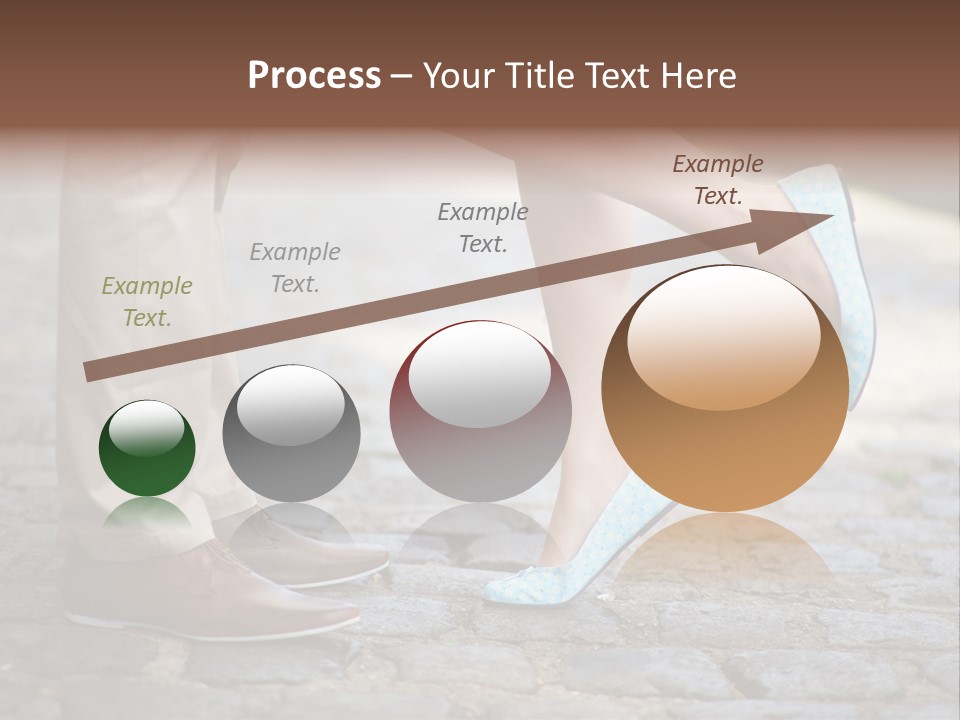 Process – Your Title Text Here

Example Text.

Example Text.

Example Text.

Example Text.